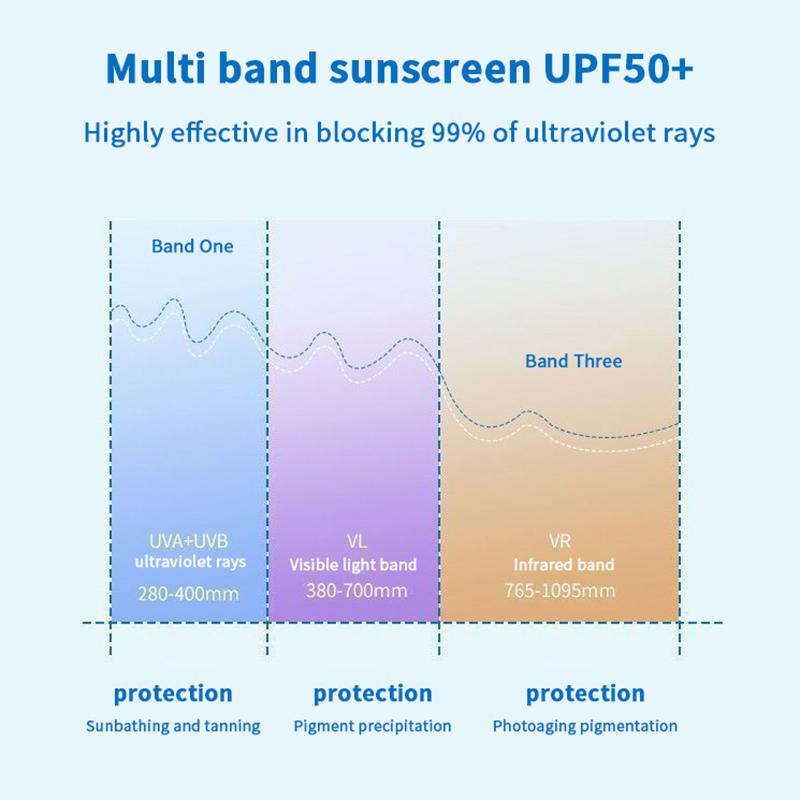 Multi band sunscreen UPF50+

Highly effective in blocking 99% of ultraviolet rays

Band One

Band Three

UVA+UVB
ultraviolet rays
280-400mm

VL
Visible light band
380-700mm

VR
Infrared band
765-1095mm

protection
Sunbathing and tanning

protection
Pigment precipitation

protection
Photoaging pigmentation